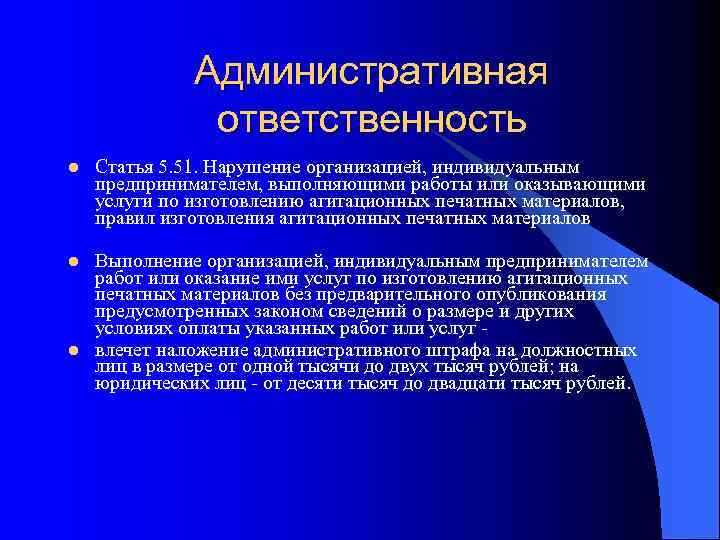 Административная ответственность

Статья 5.51. Нарушение организацией, индивидуальным предпринимателем, выполняющими работы или оказывающими услуги по изготовлению агитационных печатных материалов, правил изготовления агитационных печатных материалов

Выполнение организацией, индивидуальным предпринимателем работ или оказание ими услуг по изготовлению агитационных печатных материалов без предварительного опубликования предусмотренных законом сведений о размере и других условиях оплаты указанных работ или услуг -

влечет наложение административного штрафа на должностных лиц в размере от одной тысячи до двух тысяч рублей; на юридических лиц - от десяти тысяч до двадцати тысяч рублей.